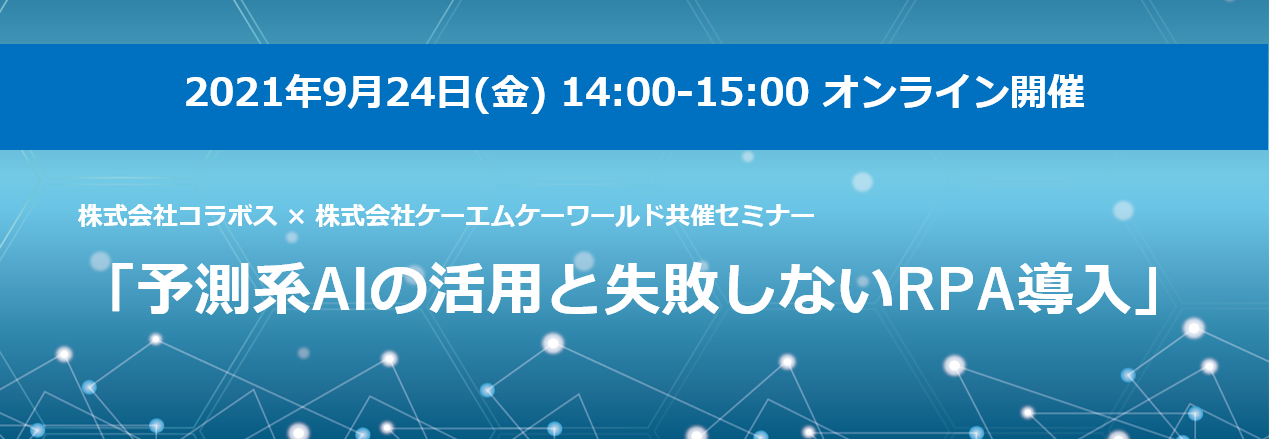 2021年9月24日(金) 14:00-15:00 オンライン開催

株式会社コラボス × 株式会社ケーエムケーワールド共催セミナー

「予測系AIの活用と失敗しないRPA導入」